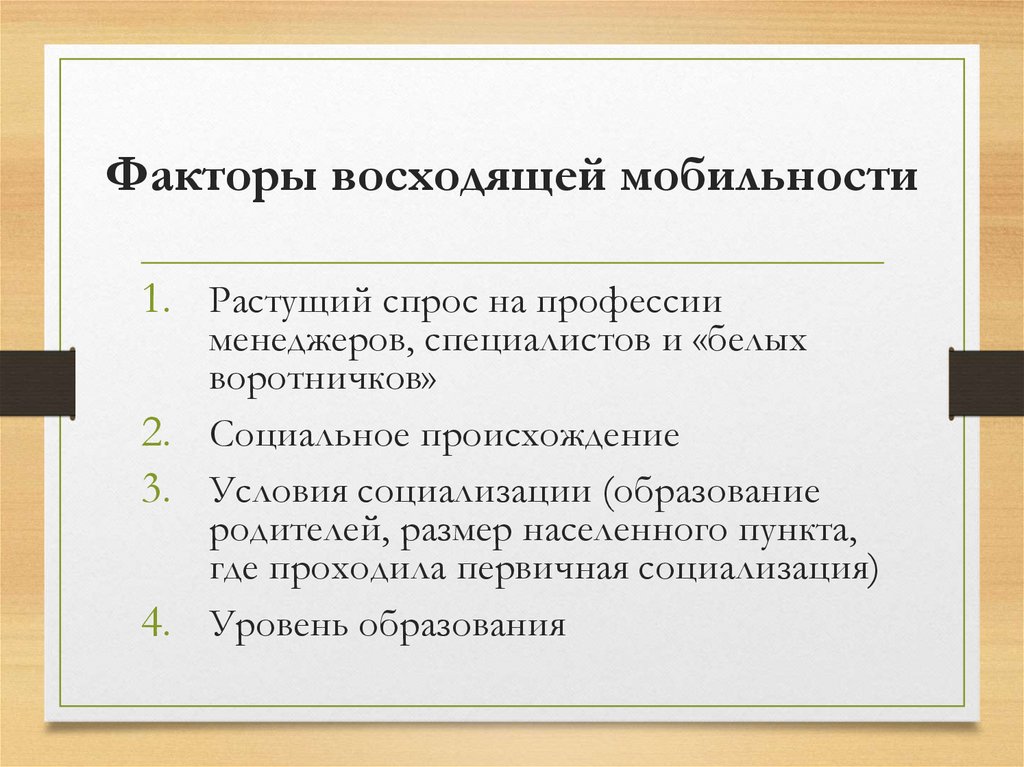 Факторы восходящей мобильности

1. Растущий спрос на профессии менеджеров, специалистов и «белых воротничков»
2. Социальное происхождение
3. Условия социализации (образование родителей, размер населенного пункта, где проходила первичная социализация)
4. Уровень образования